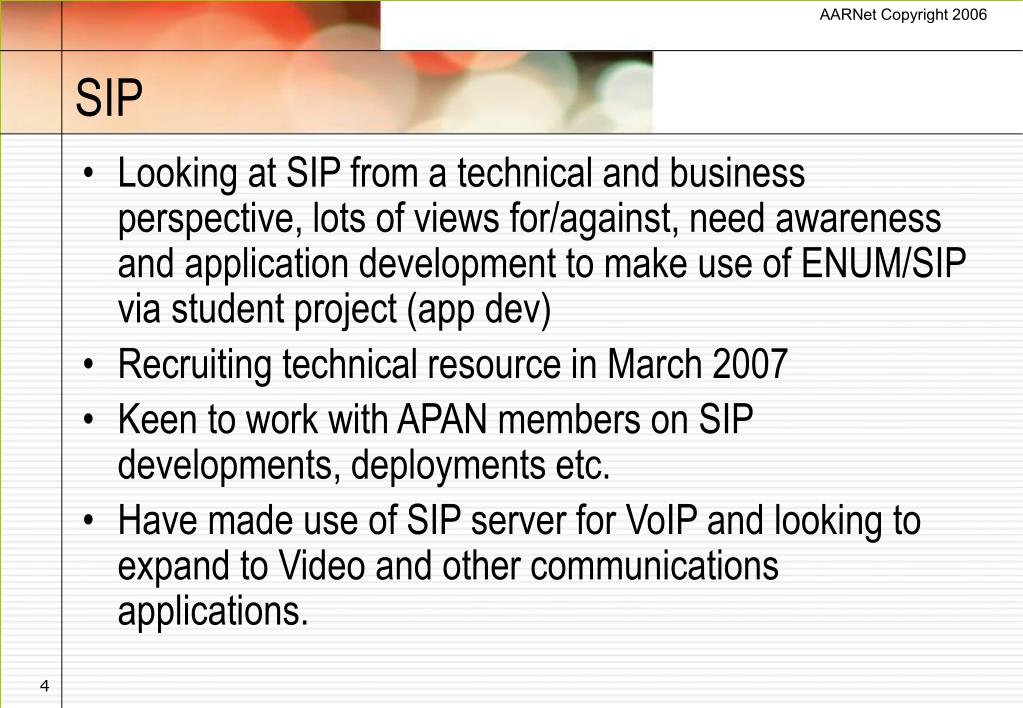 AARNet Copyright 2006

SIP

• Looking at SIP from a technical and business perspective, lots of views for/against, need awareness and application development to make use of ENUM/SIP via student project (app dev)
• Recruiting technical resource in March 2007
• Keen to work with APAN members on SIP developments, deployments etc.
• Have made use of SIP server for VoIP and looking to expand to Video and other communications applications.

4